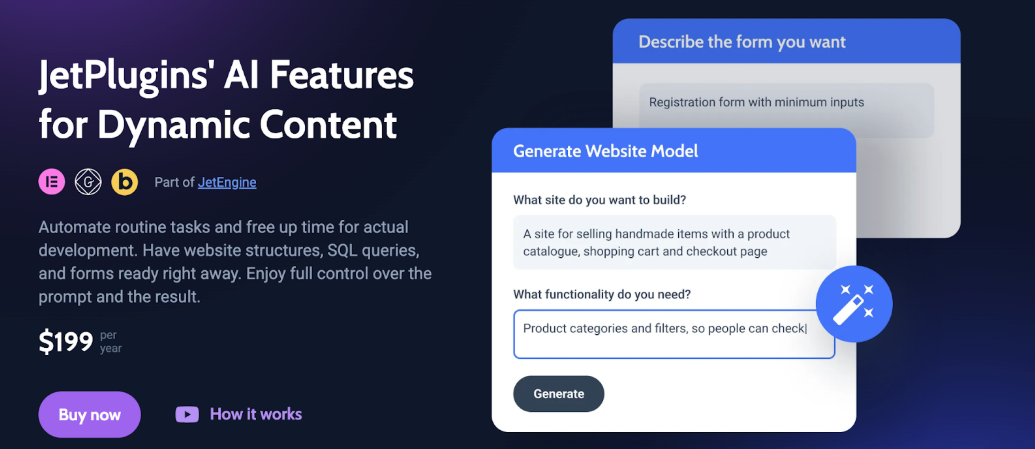 JetPlugins' AI Features for Dynamic Content

Part of JetEngine

Automate routine tasks and free up time for actual development. Have website structures, SQL queries, and forms ready right away. Enjoy full control over the prompt and the result.

$199 per year

Buy now

How it works

Describe the form you want

Registration form with minimum inputs

Generate Website Model

What site do you want to build?

A site for selling handmade items with a product catalogue, shopping cart and checkout page

What functionality do you need?

Product categories and filters, so people can check|

Generate